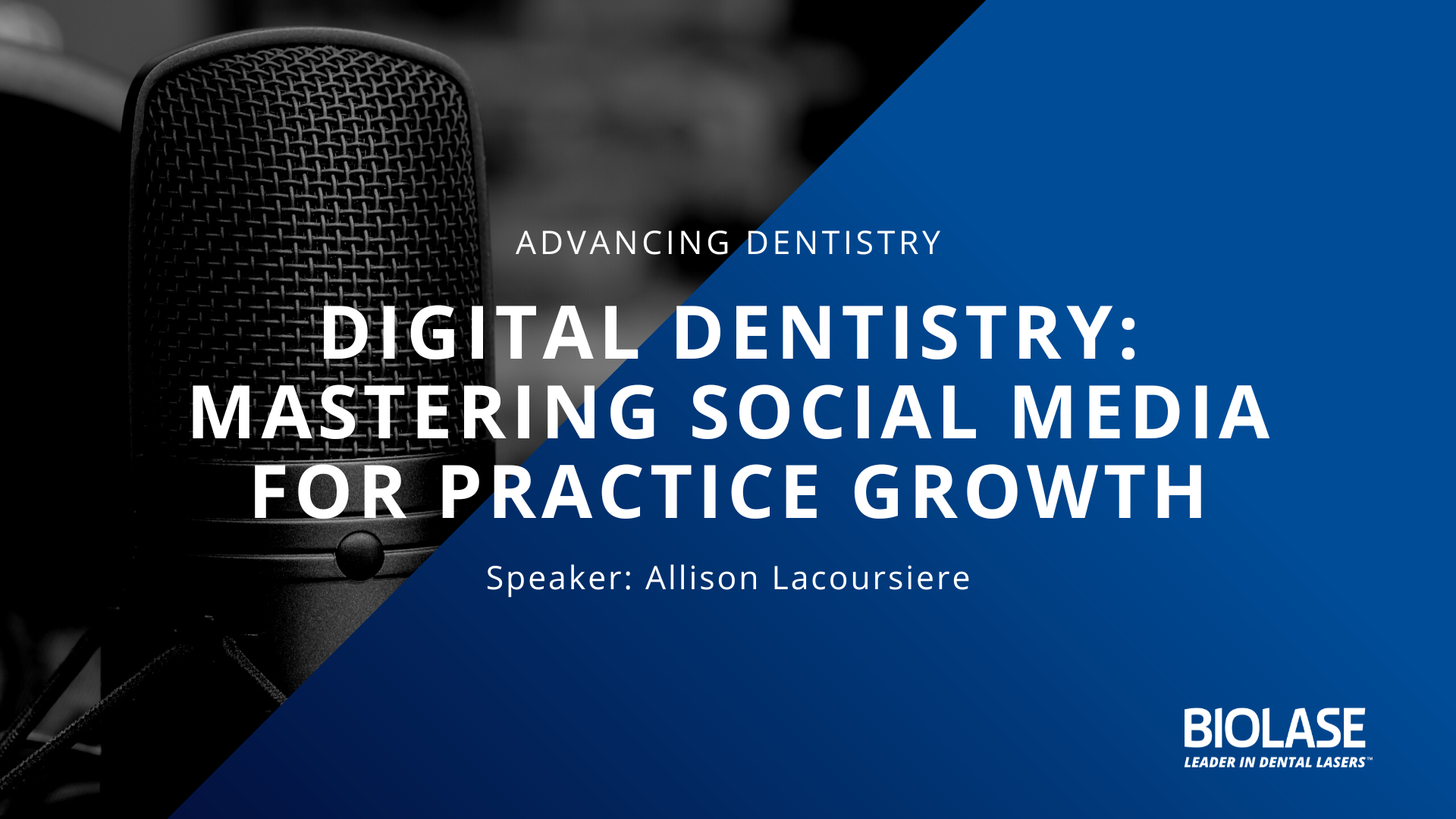 ADVANCING DENTISTRY

DIGITAL DENTISTRY: MASTERING SOCIAL MEDIA FOR PRACTICE GROWTH

Speaker: Allison Lacoursiere

BIOLASE
LEADER IN DENTAL LASERS™